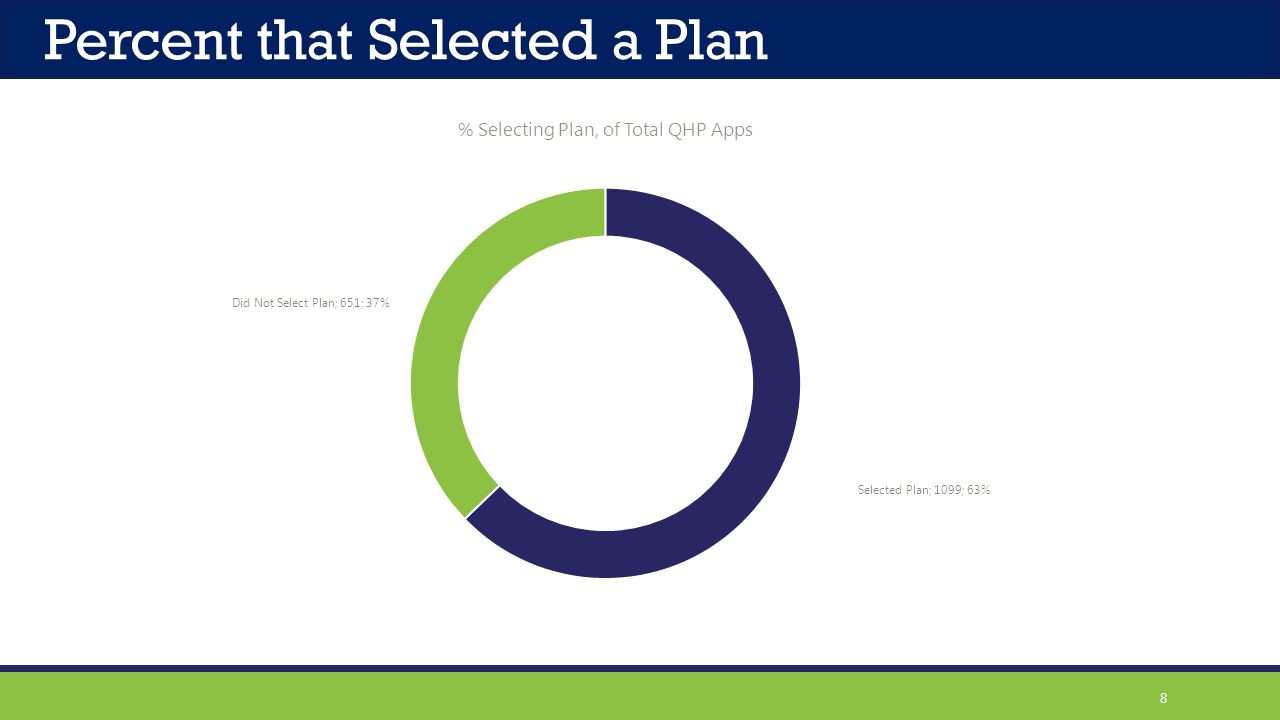 Percent that Selected a Plan

% Selecting Plan, of Total QHP Apps

Did Not Select Plan; 651; 37%

Selected Plan; 1099; 63%

8